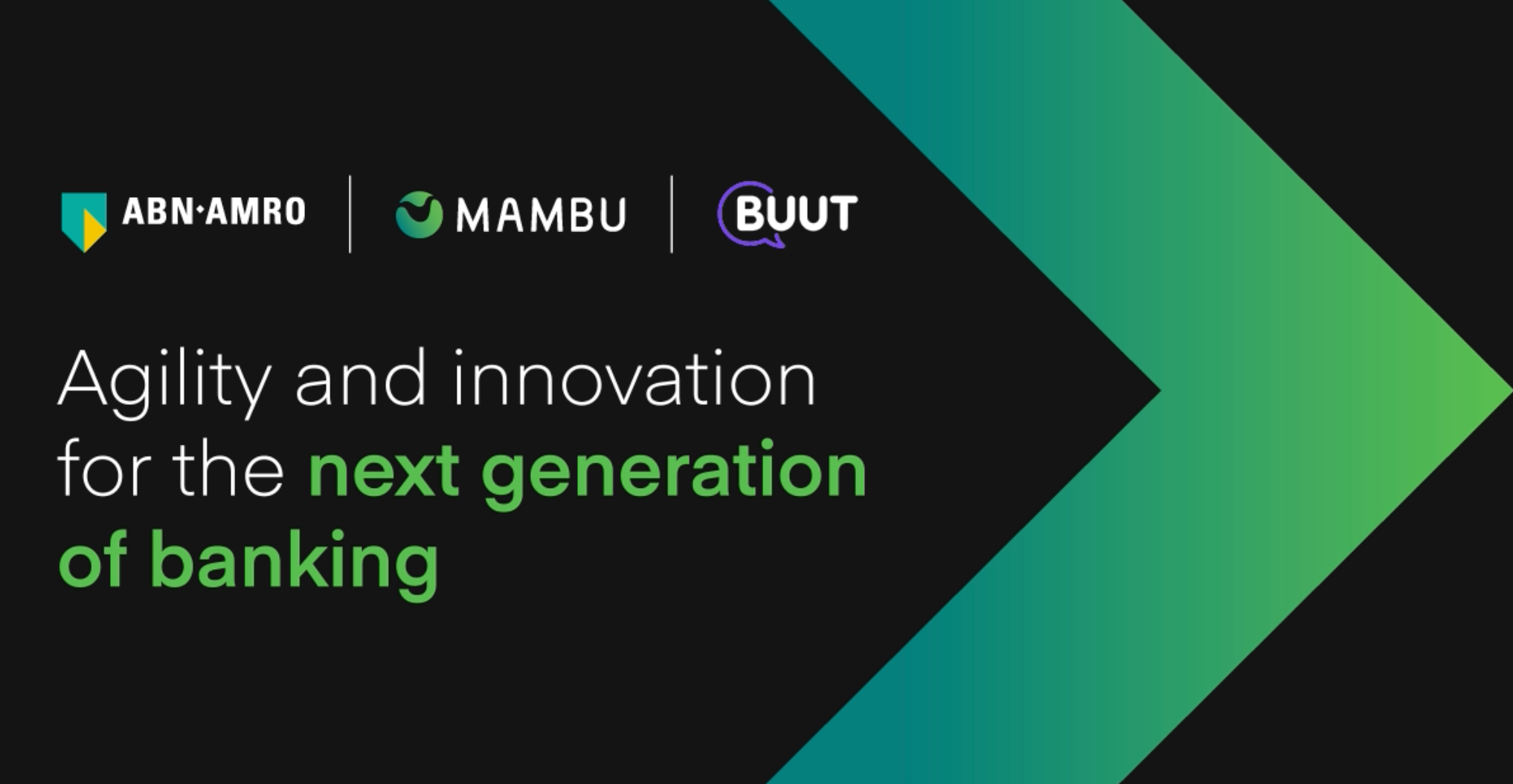 ABN·AMRO | MAMBU | BUUT

Agility and innovation for the next generation of banking